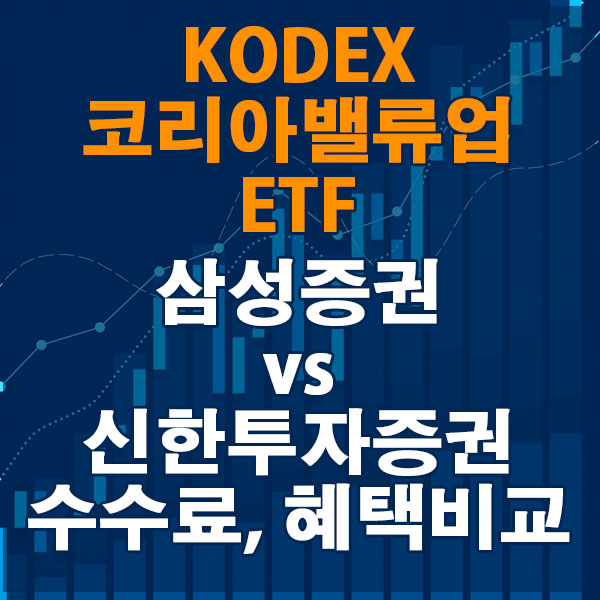 KODEX
코리아밸류업
ETF
삼성증권
vs
신한투자증권
수수료, 혜택비교